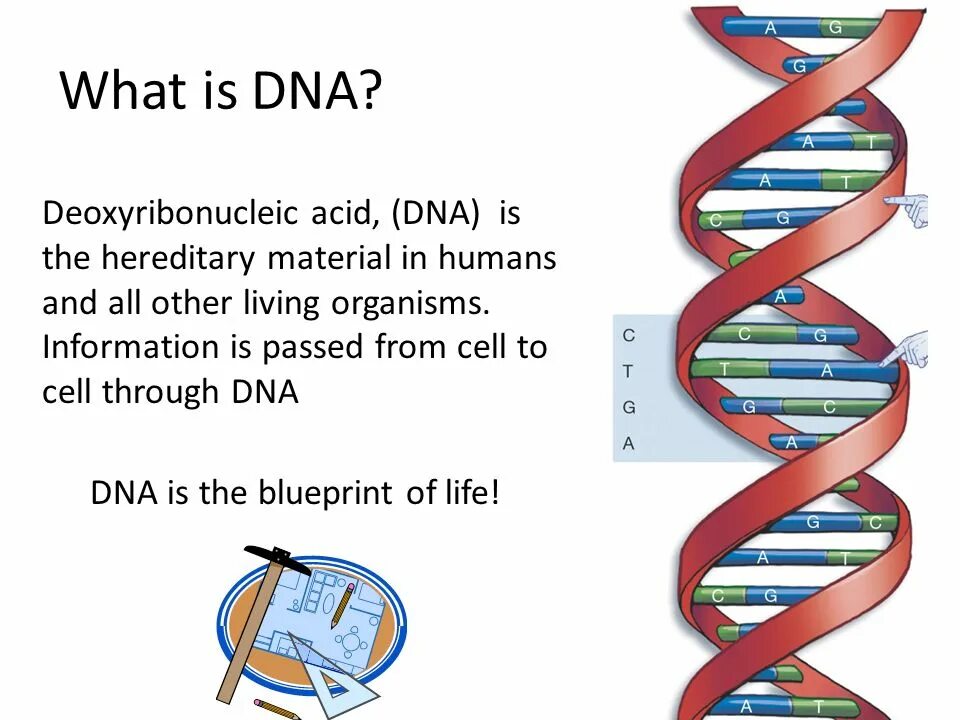 What is DNA?

Deoxyribonucleic acid, (DNA) is the hereditary material in humans and all other living organisms. Information is passed from cell to cell through DNA

DNA is the blueprint of life!

A G
G
A T
A T
C G
A
C
T
G
A
C G
T A
G C
A
G C
A T
C G
A T